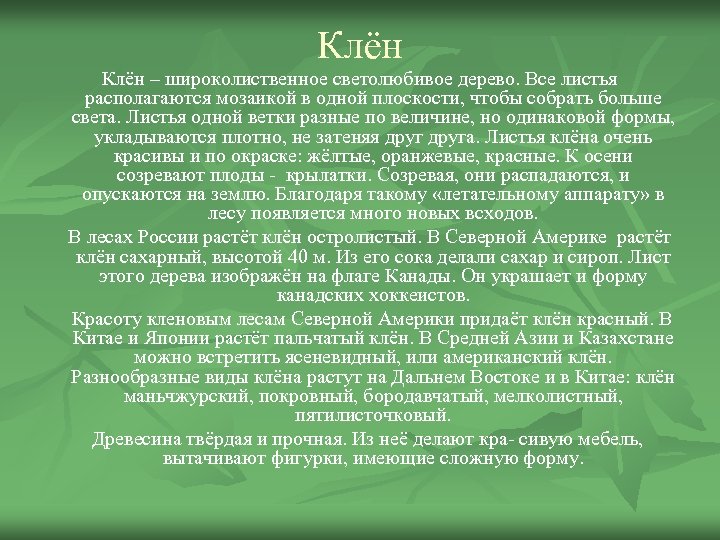 Клён

Клён – широколиственное светолюбивое дерево. Все листья располагаются мозаикой в одной плоскости, чтобы собрать больше света. Листья одной ветки разные по величине, но одинаковой формы, укладываются плотно, не затеняя друг друга. Листья клёна очень красивы и по окраске: жёлтые, оранжевые, красные. К осени созревают плоды - крылатки. Созревая, они распадаются, и опускаются на землю. Благодаря такому «летательному аппарату» в лесу появляется много новых всходов.

В лесах России растёт клён остролистый. В Северной Америке растёт клён сахарный, высотой 40 м. Из его сока делали сахар и сироп. Лист этого дерева изображён на флаге Канады. Он украшает и форму канадских хоккеистов.

Красоту кленовым лесам Северной Америки придаёт клён красный. В Китае и Японии растёт пальчатый клён. В Средней Азии и Казахстане можно встретить ясеневидный, или американский клён. Разнообразные виды клёна растут на Дальнем Востоке и в Китае: клён маньчжурский, покровный, бородавчатый, мелколистный, пятилисточковый.

Древесина твёрдая и прочная. Из неё делают кра- сивую мебель, вытачивают фигурки, имеющие сложную форму.